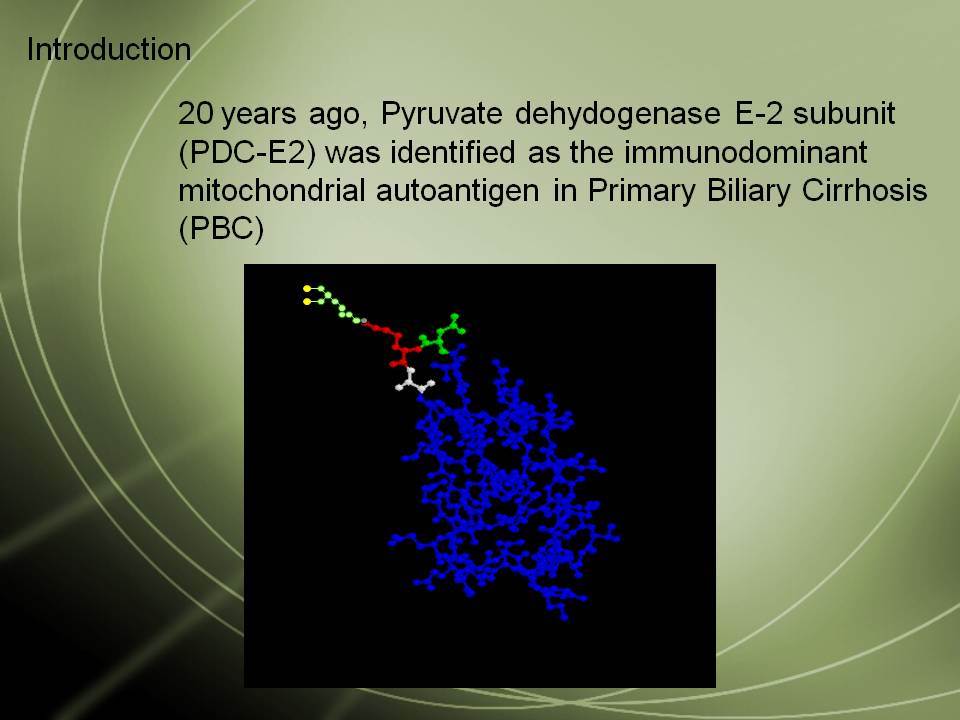 Introduction

20 years ago, Pyruvate dehydogenase E-2 subunit (PDC-E2) was identified as the immunodominant mitochondrial autoantigen in Primary Biliary Cirrhosis (PBC)